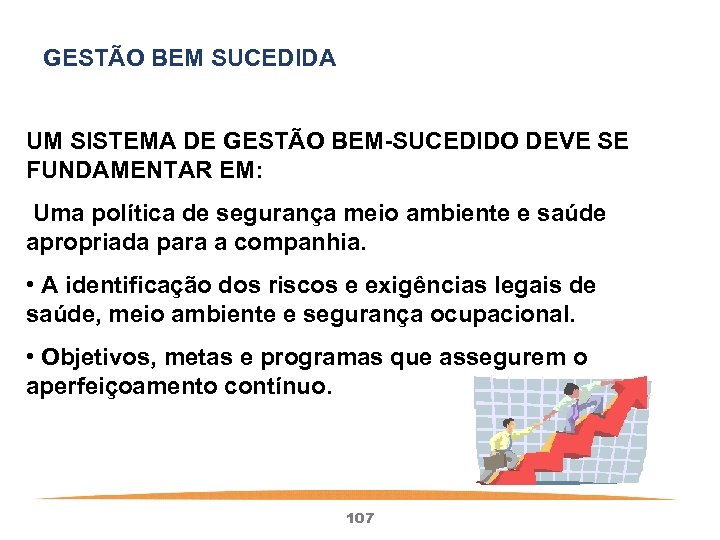 GESTÃO BEM SUCEDIDA

UM SISTEMA DE GESTÃO BEM-SUCEDIDO DEVE SE FUNDAMENTAR EM:

Uma política de segurança meio ambiente e saúde apropriada para a companhia.

• A identificação dos riscos e exigências legais de saúde, meio ambiente e segurança ocupacional.

• Objetivos, metas e programas que assegurem o aperfeiçoamento contínuo.

107